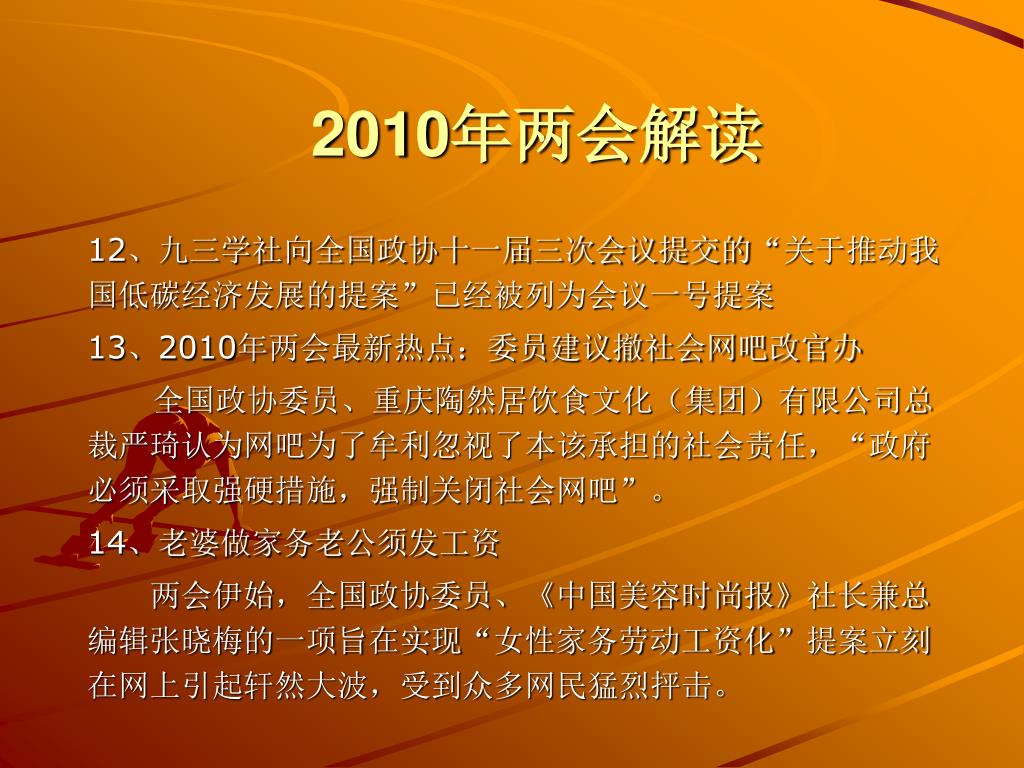 2010年两会解读

12、九三学社向全国政协十一届三次会议提交的“关于推动我国低碳经济发展的提案”已经被列为会议一号提案

13、2010年两会最新热点：委员建议撤社会网吧改官办

全国政协委员、重庆陶然居饮食文化（集团）有限公司总裁严琦认为网吧为了牟利忽视了本该承担的社会责任，“政府必须采取强硬措施，强制关闭社会网吧”。

14、老婆做家务老公须发工资

两会伊始，全国政协委员、《中国美容时尚报》社长兼总编辑张晓梅的一项旨在实现“女性家务劳动工资化”提案立刻在网上引起轩然大波，受到众多网民猛烈抨击。